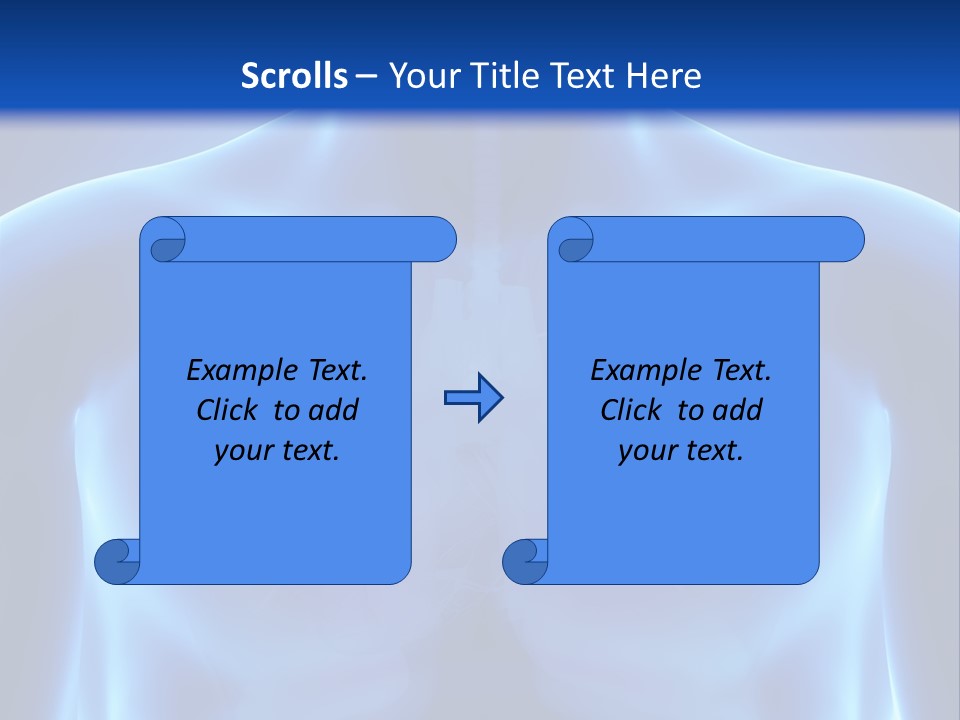 Scrolls – Your Title Text Here

Example Text. Click to add your text.

Example Text. Click to add your text.